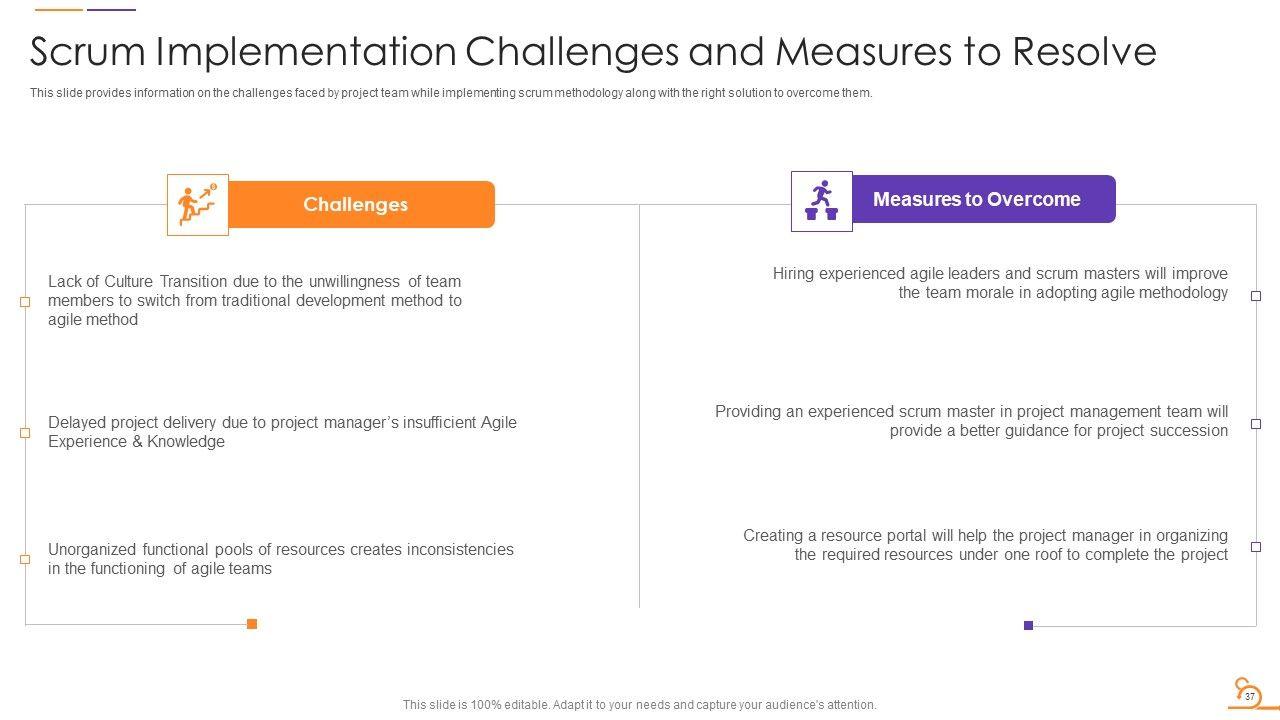 Scrum Implementation Challenges and Measures to Resolve

This slide provides information on the challenges faced by project team while implementing scrum methodology along with the right solution to overcome them.

Challenges

Lack of Culture Transition due to the unwillingness of team members to switch from traditional development method to agile method

Delayed project delivery due to project manager's insufficient Agile Experience & Knowledge

Unorganized functional pools of resources creates inconsistencies in the functioning of agile teams

Measures to Overcome

Hiring experienced agile leaders and scrum masters will improve the team morale in adopting agile methodology

Providing an experienced scrum master in project management team will provide a better guidance for project succession

Creating a resource portal will help the project manager in organizing the required resources under one roof to complete the project

This slide is 100% editable. Adapt it to your needs and capture your audience's attention.

37